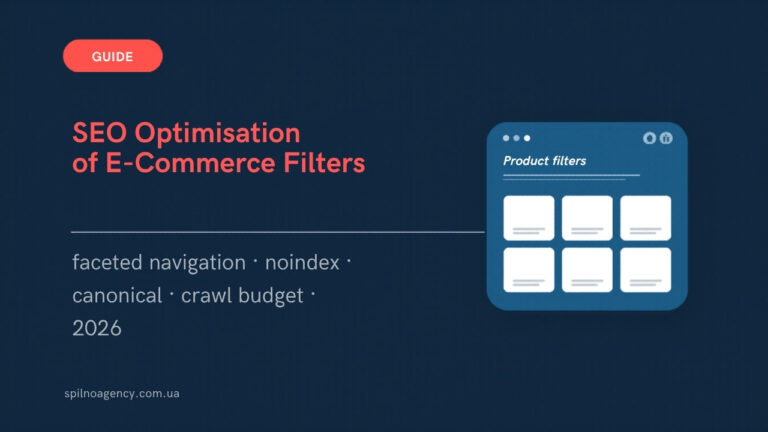 GUIDE

SEO Optimisation of E-Commerce Filters

faceted navigation · noindex · canonical · crawl budget · 2026

Product filters

spilnoagency.com.ua